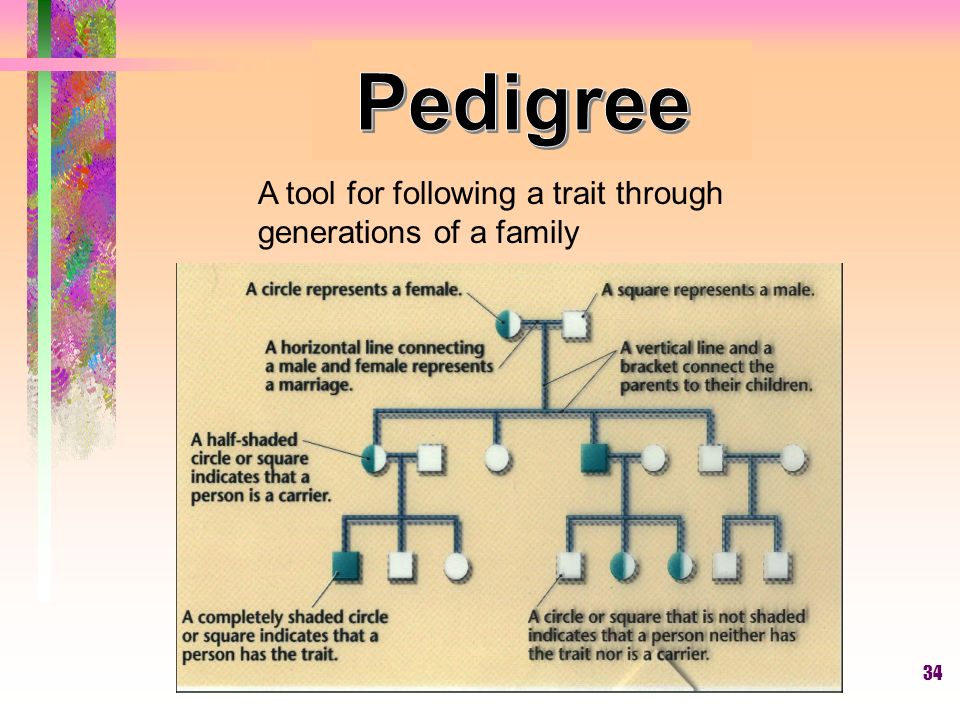 Pedigree

A tool for following a trait through generations of a family

A circle represents a female.

A square represents a male.

A horizontal line connecting a male and female represents a marriage.

A vertical line and a bracket connect the parents to their children.

A half-shaded circle or square indicates that a person is a carrier.

A completely shaded circle or square indicates that a person has the trait.

A circle or square that is not shaded indicates that a person neither has the trait nor is a carrier.

34